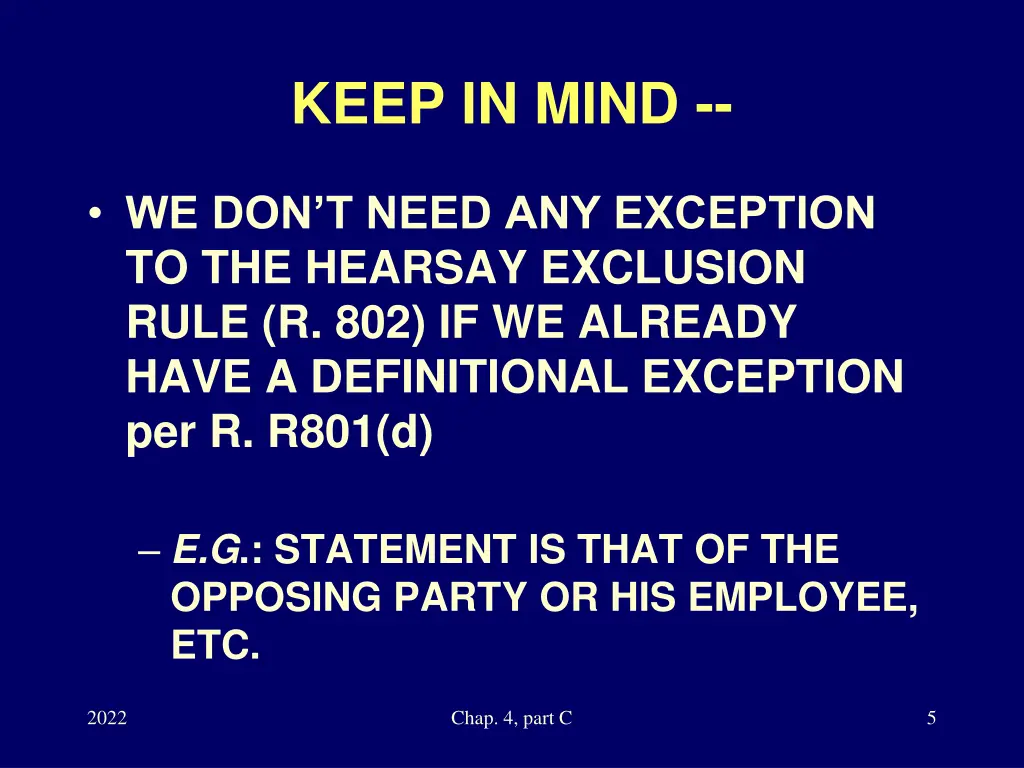 KEEP IN MIND --

• WE DON'T NEED ANY EXCEPTION TO THE HEARSAY EXCLUSION RULE (R. 802) IF WE ALREADY HAVE A DEFINITIONAL EXCEPTION per R. R801(d)

– E.G.: STATEMENT IS THAT OF THE OPPOSING PARTY OR HIS EMPLOYEE, ETC.

2022

Chap. 4, part C

5